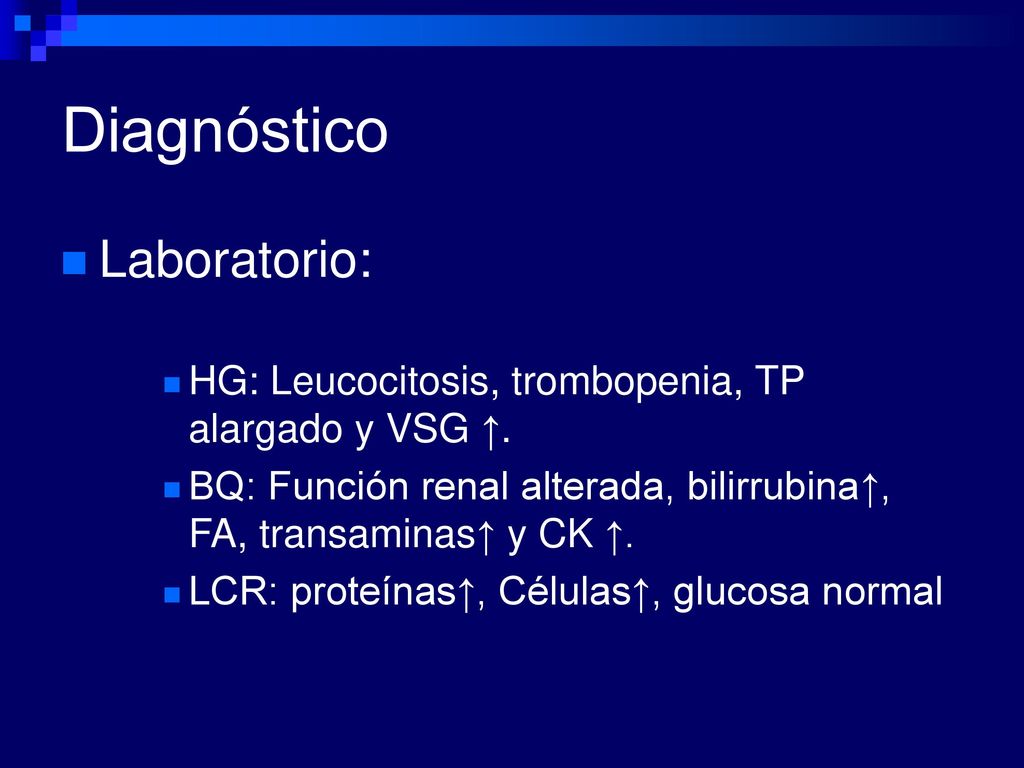 Diagnóstico

Laboratorio:

HG: Leucocitosis, trombopenia, TP alargado y VSG ↑.

BQ: Función renal alterada, bilirrubina↑, FA, transaminas↑ y CK ↑.

LCR: proteínas↑, Células↑, glucosa normal